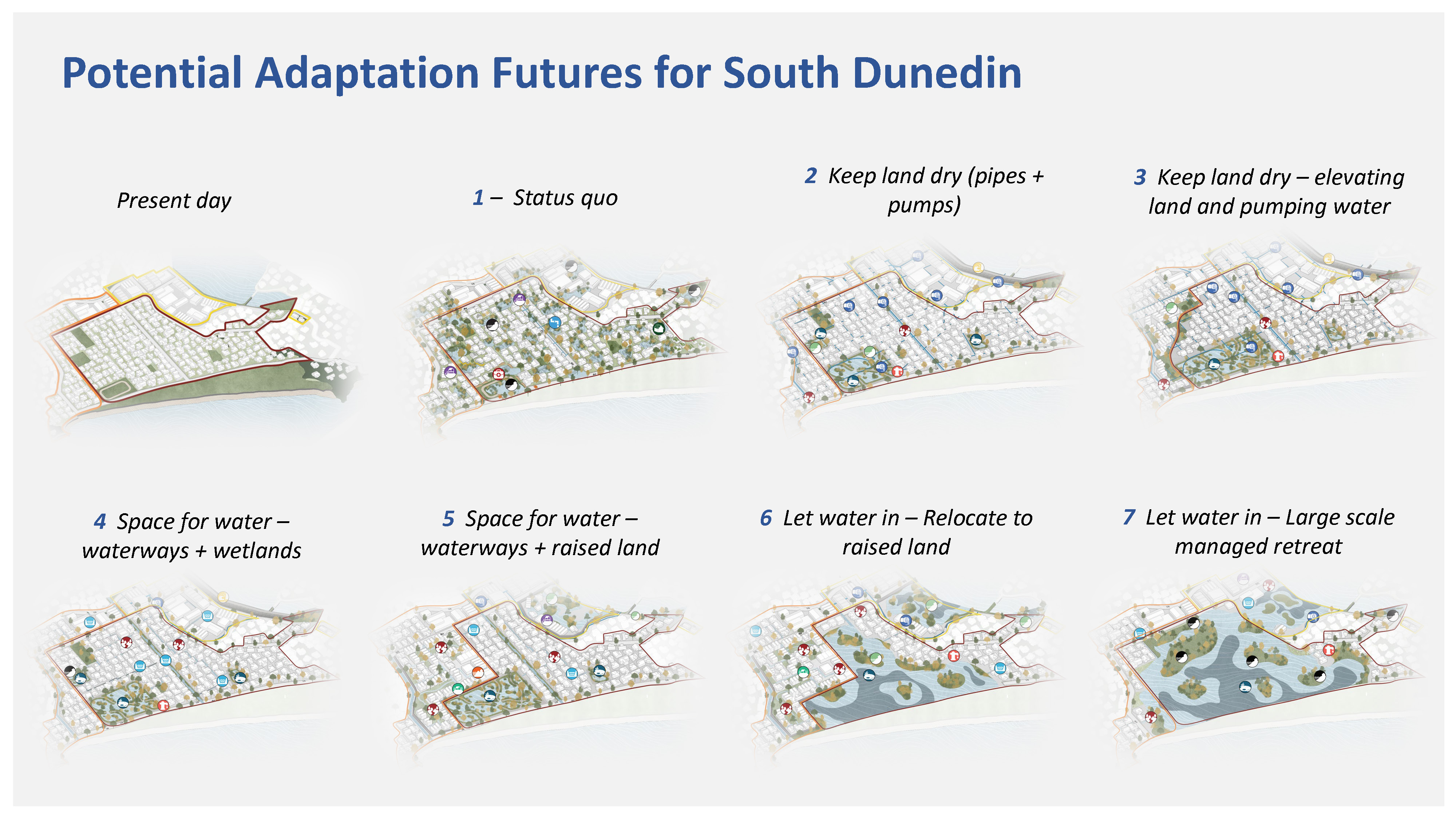 Potential Adaptation Futures for South Dunedin

Present day

1 – Status quo

2 Keep land dry (pipes + pumps)

3 Keep land dry – elevating land and pumping water

4 Space for water – waterways + wetlands

5 Space for water – waterways + raised land

6 Let water in – Relocate to raised land

7 Let water in – Large scale managed retreat